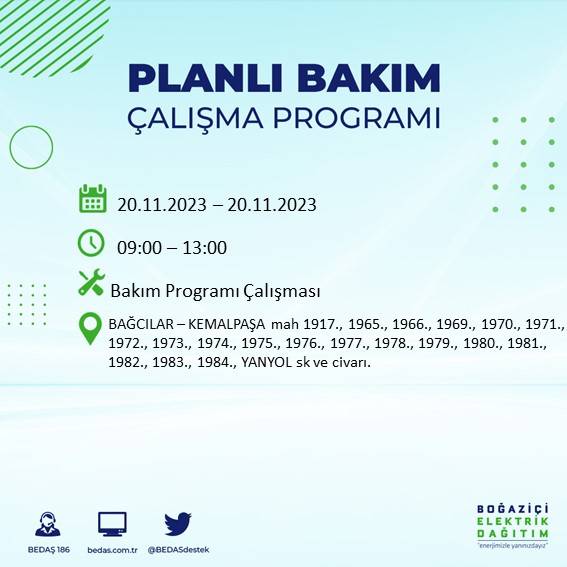 PLANLI BAKIM
ÇALIŞMA PROGRAMI

20.11.2023 – 20.11.2023

09:00 – 13:00

Bakım Programı Çalışması

BAĞCILAR – KEMALPAŞA mah 1917., 1965., 1966., 1969., 1970., 1971., 1972., 1973., 1974., 1975., 1976., 1977., 1978., 1979., 1980., 1981., 1982., 1983., 1984., YANYOL sk ve civarı.

BEDAŞ 186 bedas.com.tr @BEDASdestek

BOĞAZİÇİ
ELEKTRİK
DAĞITIM
"enerjimizle yanınızdayız"